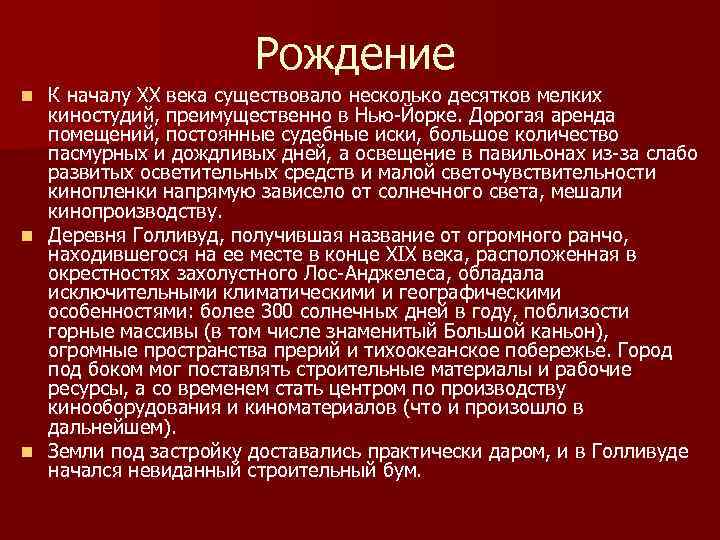 Рождение

К началу XX века существовало несколько десятков мелких киностудий, преимущественно в Нью-Йорке. Дорогая аренда помещений, постоянные судебные иски, большое количество пасмурных и дождливых дней, а освещение в павильонах из-за слабо развитых осветительных средств и малой светочувствительности кинопленки напрямую зависело от солнечного света, мешали кинопроизводству.

Деревня Голливуд, получившая название от огромного ранчо, находившегося на ее месте в конце XIX века, расположенная в окрестностях захолустного Лос-Анджелеса, обладала исключительными климатическими и географическими особенностями: более 300 солнечных дней в году, поблизости горные массивы (в том числе знаменитый Большой каньон), огромные пространства прерий и тихоокеанское побережье. Город под боком мог поставлять строительные материалы и рабочие ресурсы, а со временем стать центром по производству кинооборудования и киноматериалов (что и произошло в дальнейшем).

Земли под застройку доставались практически даром, и в Голливуде начался невиданный строительный бум.